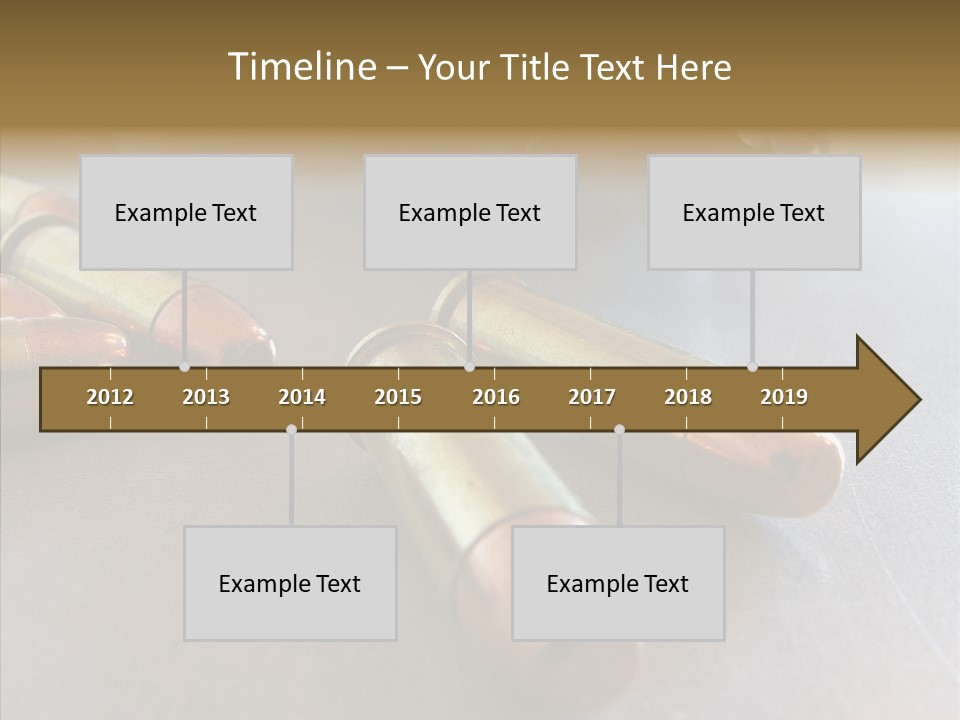 Timeline – Your Title Text Here

Example Text

Example Text

Example Text

2012 2013 2014 2015 2016 2017 2018 2019

Example Text

Example Text